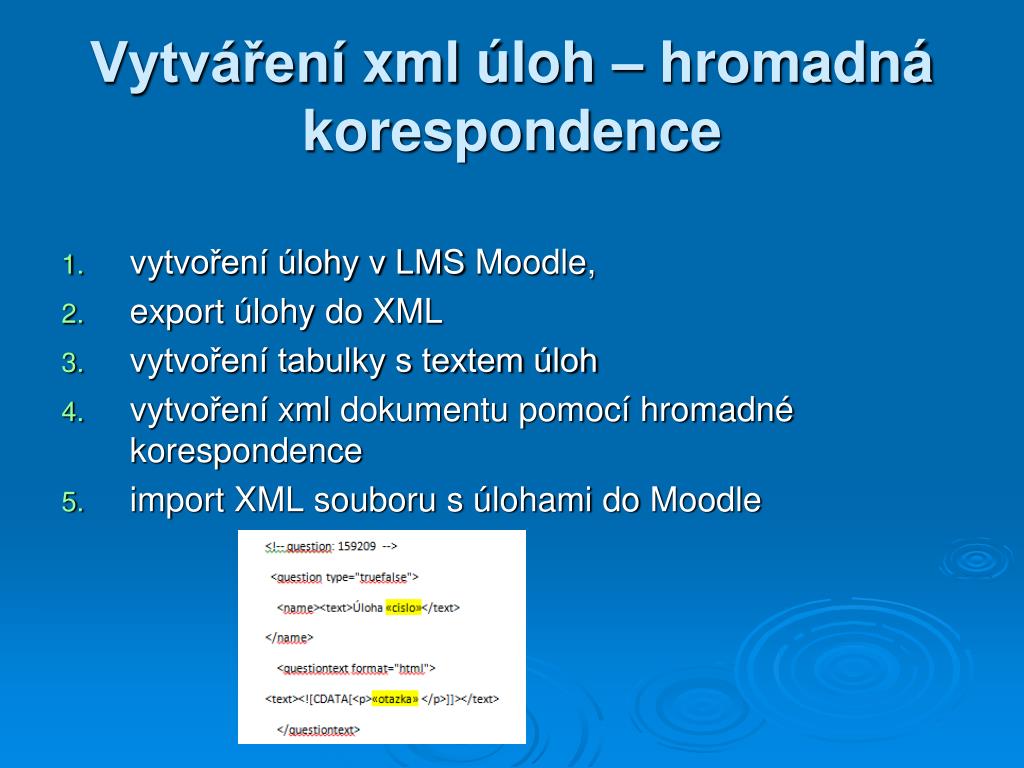 Vytváření xml úloh – hromadná korespondence

1. vytvoření úlohy v LMS Moodle,
2. export úlohy do XML
3. vytvoření tabulky s textem úloh
4. vytvoření xml dokumentu pomocí hromadné korespondence
5. import XML souboru s úlohami do Moodle

<!-- question: 159209 -->
<question type="truefalse">
<name><text>Úloha «cislo»</text>
</name>
<questiontext format="html">
<text><![CDATA[<p>«otazka» </p>]]></text>
</questiontext>